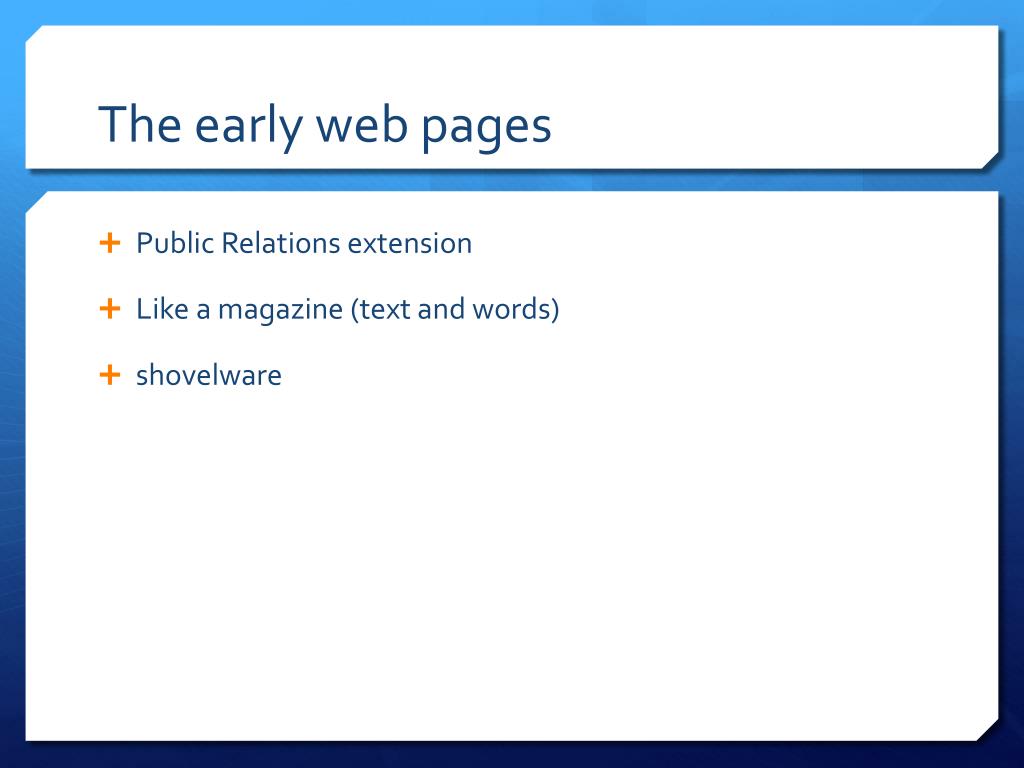 The early web pages

+ Public Relations extension

+ Like a magazine (text and words)

+ shovelware